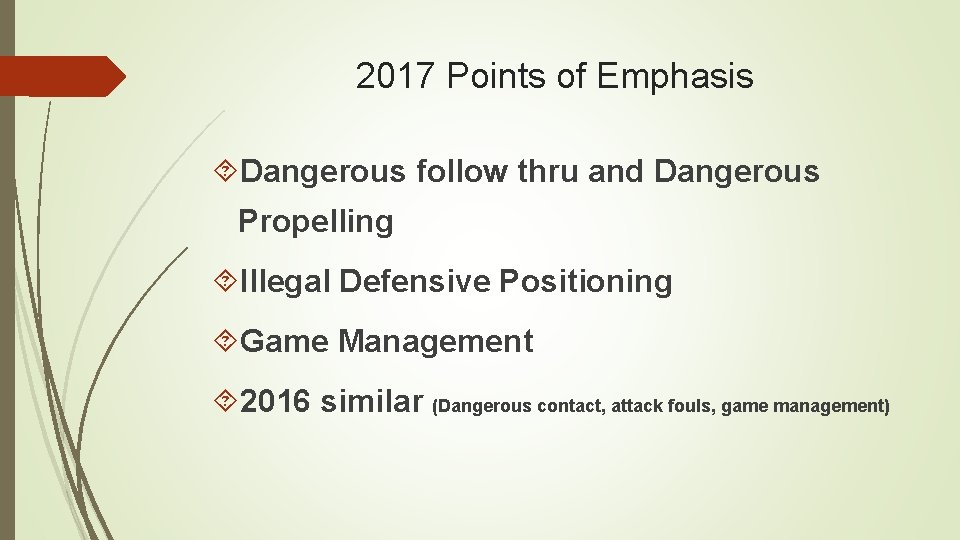 2017 Points of Emphasis

Dangerous follow thru and Dangerous Propelling

Illegal Defensive Positioning

Game Management

2016 similar (Dangerous contact, attack fouls, game management)